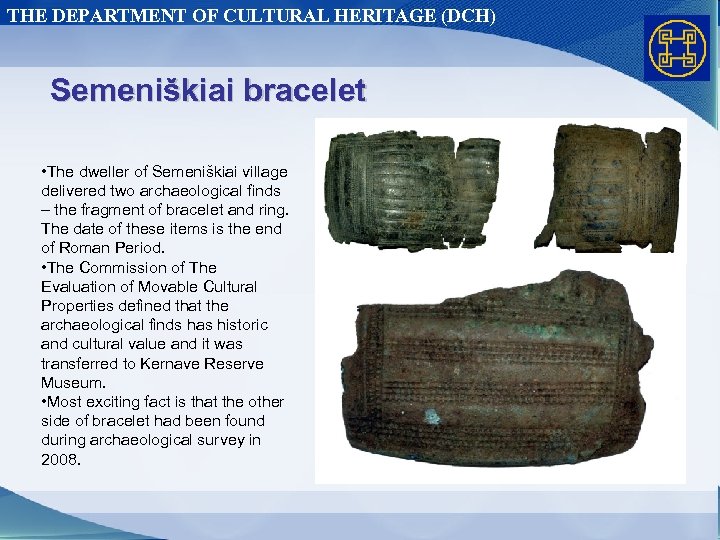 THE DEPARTMENT OF CULTURAL HERITAGE (DCH)

Semeniškiai bracelet

•The dweller of Semeniškiai village delivered two archaeological finds – the fragment of bracelet and ring. The date of these items is the end of Roman Period.
•The Commission of The Evaluation of Movable Cultural Properties defined that the archaeological finds has historic and cultural value and it was transferred to Kernave Reserve Museum.
•Most exciting fact is that the other side of bracelet had been found during archaeological survey in 2008.